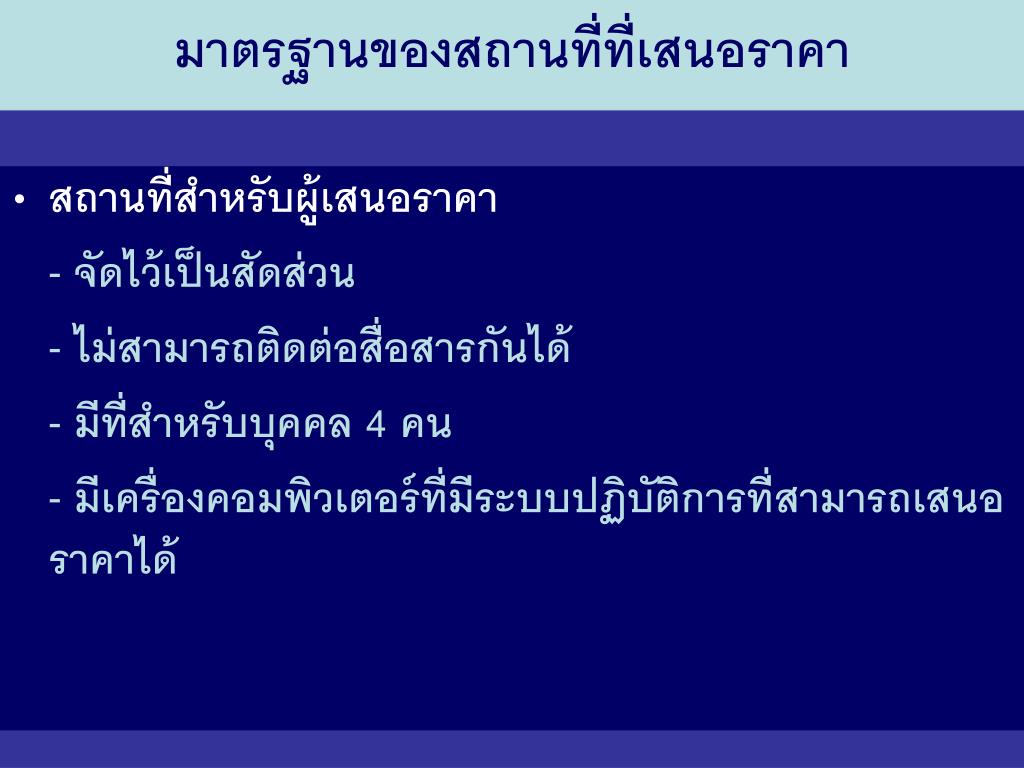 มาตรฐานของสถานที่ที่เสนอราคา

• สถานที่สำหรับผู้เสนอราคา

- จัดไว้เป็นสัดส่วน

- ไม่สามารถติดต่อสื่อสารกันได้

- มีที่สำหรับบุคคล 4 คน

- มีเครื่องคอมพิวเตอร์ที่มีระบบปฏิบัติการที่สามารถเสนอราคาได้